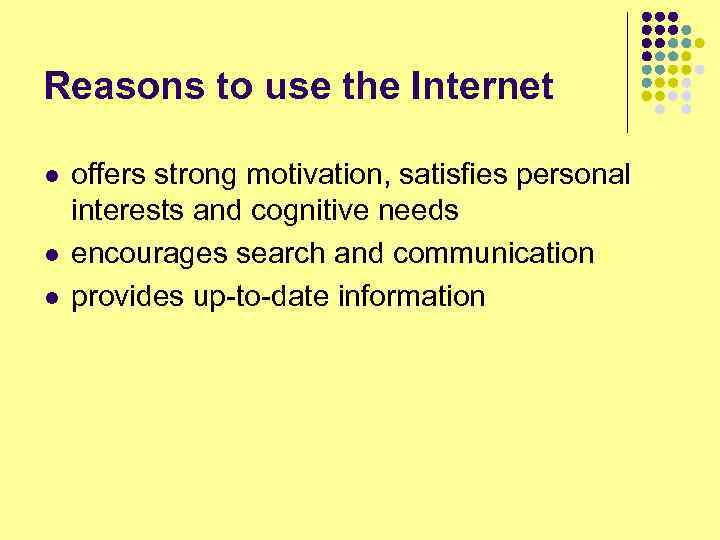 Reasons to use the Internet

- offers strong motivation, satisfies personal interests and cognitive needs
- encourages search and communication
- provides up-to-date information